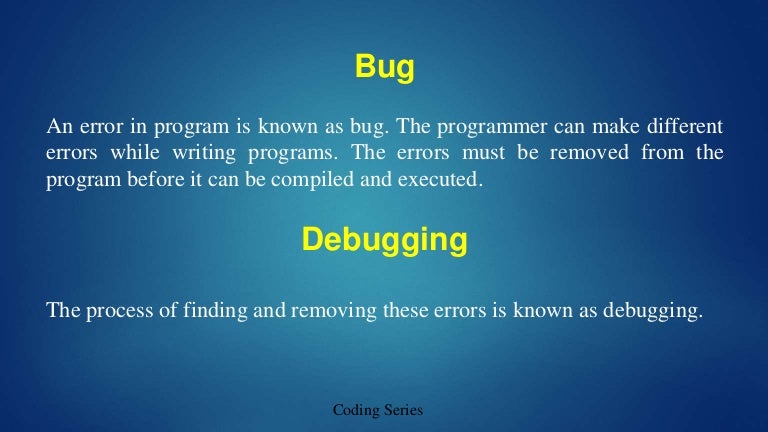 Bug

An error in program is known as bug. The programmer can make different errors while writing programs. The errors must be removed from the program before it can be compiled and executed.

Debugging

The process of finding and removing these errors is known as debugging.

Coding Series